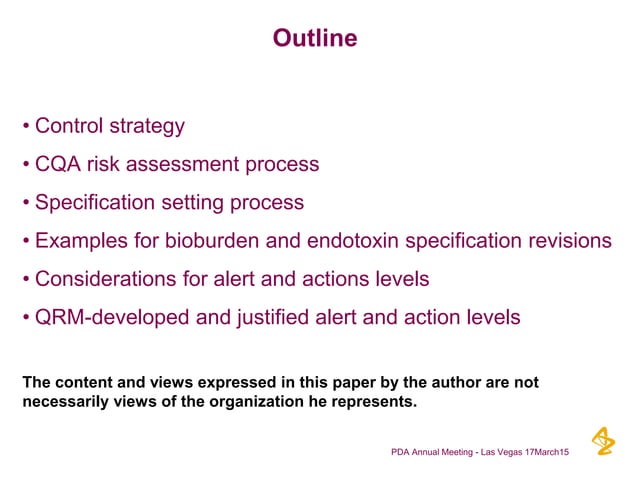 Outline

• Control strategy
• CQA risk assessment process
• Specification setting process
• Examples for bioburden and endotoxin specification revisions
• Considerations for alert and actions levels
• QRM-developed and justified alert and action levels

The content and views expressed in this paper by the author are not necessarily views of the organization he represents.

PDA Annual Meeting - Las Vegas 17March15